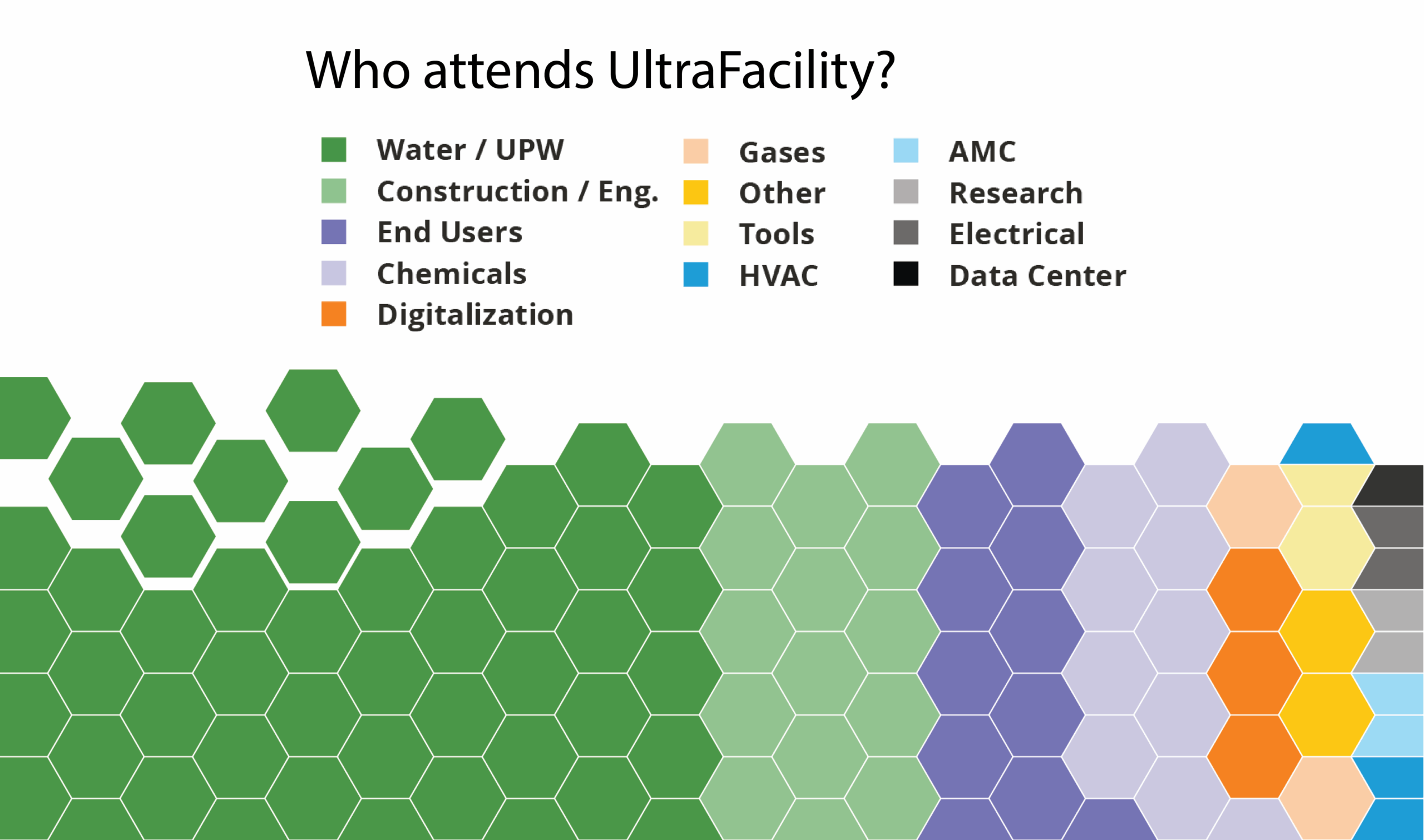 Who attends UltraFacility?

Water / UPW
Construction / Eng.
End Users
Chemicals
Digitalization

Gases
Other
Tools
HVAC

AMC
Research
Electrical
Data Center